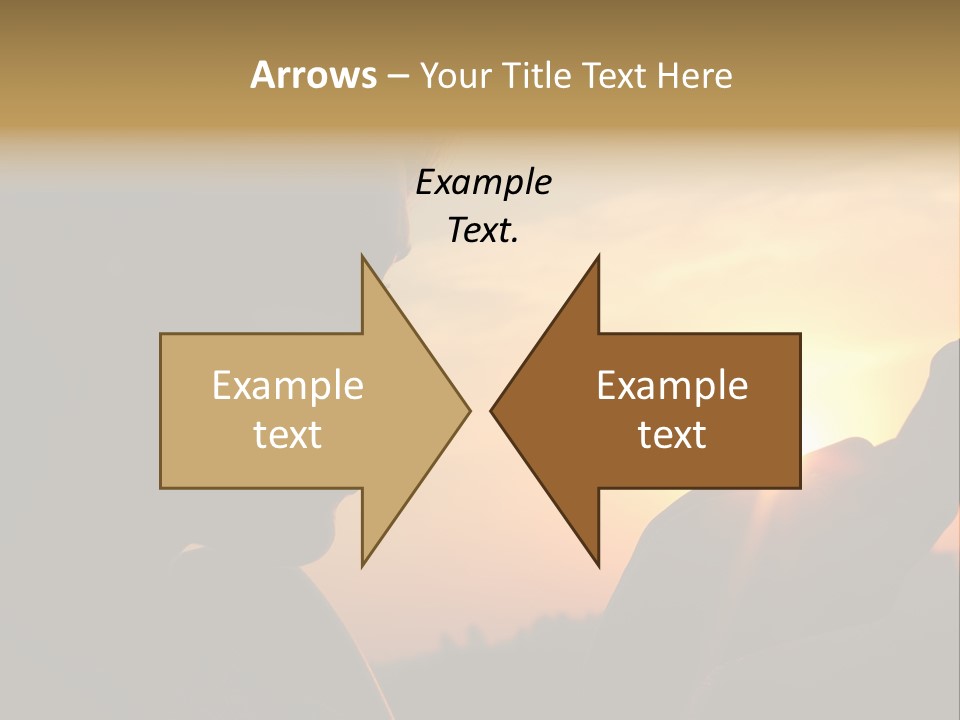 Arrows – Your Title Text Here

Example Text.

Example text

Example text